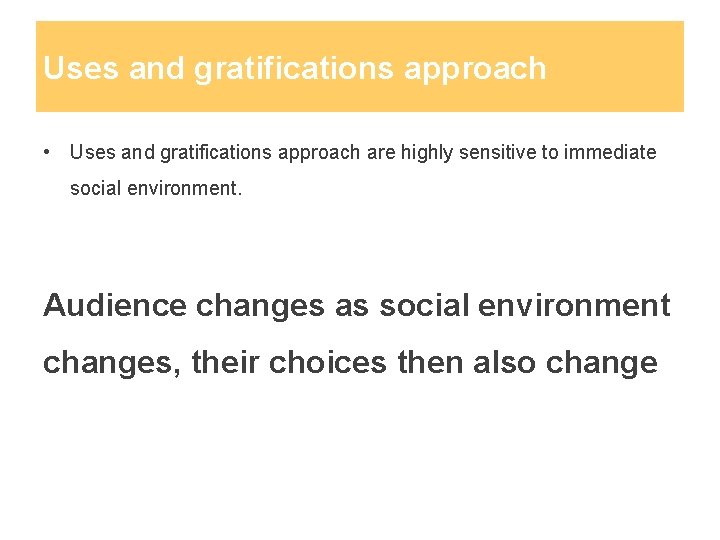 Uses and gratifications approach

• Uses and gratifications approach are highly sensitive to immediate social environment.

Audience changes as social environment changes, their choices then also change